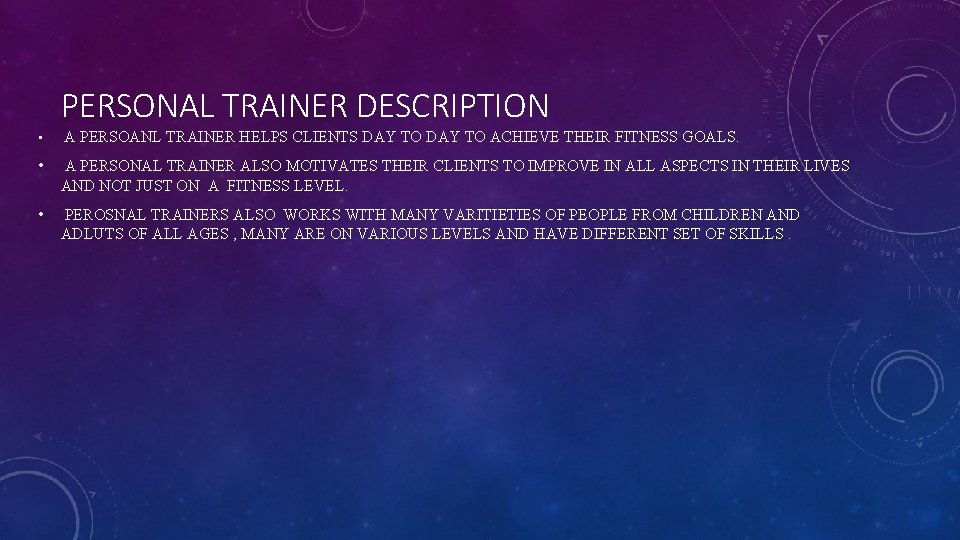 PERSONAL TRAINER DESCRIPTION

• A PERSOANL TRAINER HELPS CLIENTS DAY TO DAY TO ACHIEVE THEIR FITNESS GOALS.

• A PERSONAL TRAINER ALSO MOTIVATES THEIR CLIENTS TO IMPROVE IN ALL ASPECTS IN THEIR LIVES AND NOT JUST ON A FITNESS LEVEL.

• PEROSNAL TRAINERS ALSO WORKS WITH MANY VARITIETIES OF PEOPLE FROM CHILDREN AND ADLUTS OF ALL AGES , MANY ARE ON VARIOUS LEVELS AND HAVE DIFFERENT SET OF SKILLS .